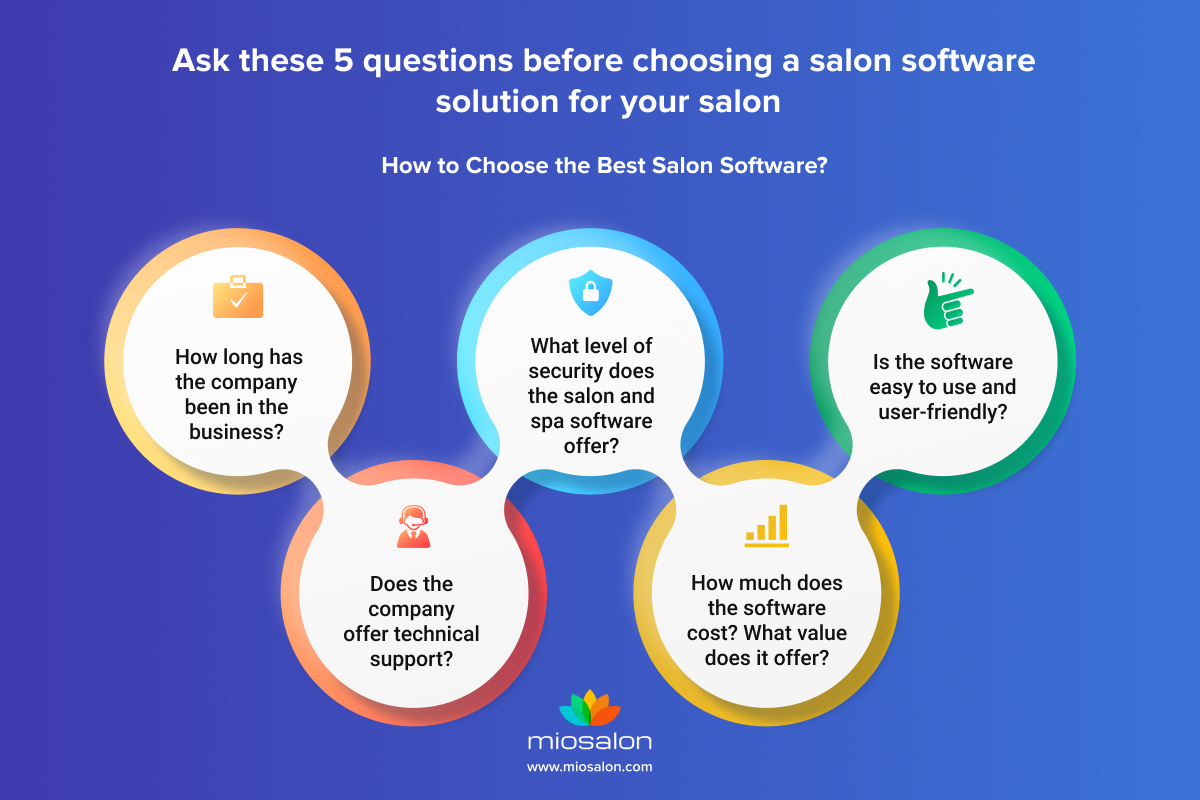 Ask these 5 questions before choosing a salon software solution for your salon

How to Choose the Best Salon Software?

How long has the company been in the business?

Does the company offer technical support?

What level of security does the salon and spa software offer?

How much does the software cost? What value does it offer?

Is the software easy to use and user-friendly?

miosalon

www.miosalon.com